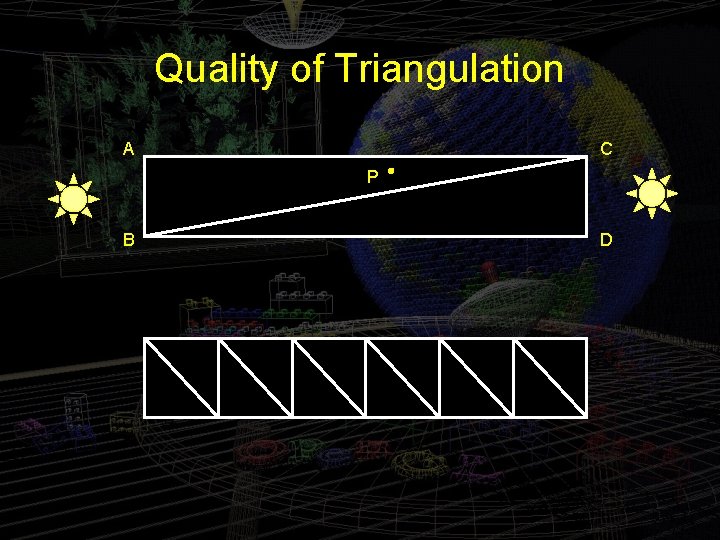 Quality of Triangulation

A

C

P

B

D